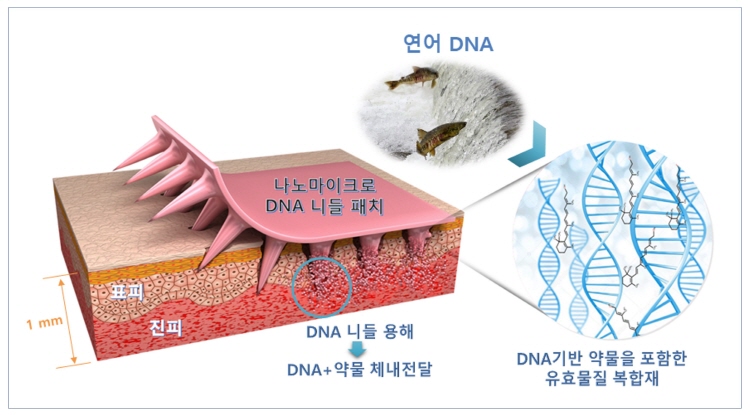 연어 DNA

나노마이크로
DNA 니들 패치

표피

진피

1 mm

DNA 니들 용해

DNA+약물 체내전달

DNA기반 약물을 포함한
유효물질 복합재